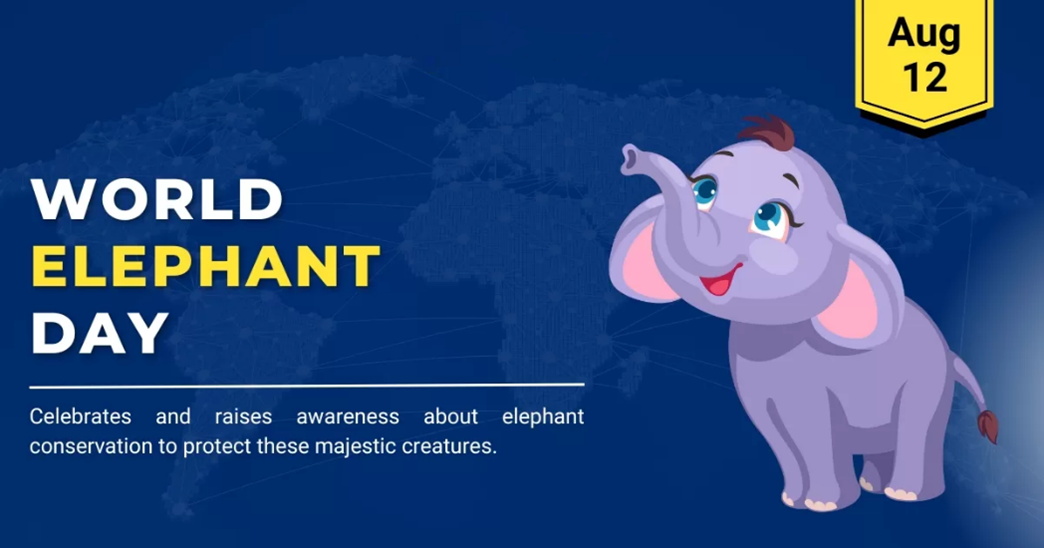 Aug
12

WORLD
ELEPHANT
DAY

Celebrates and raises awareness about elephant conservation to protect these majestic creatures.